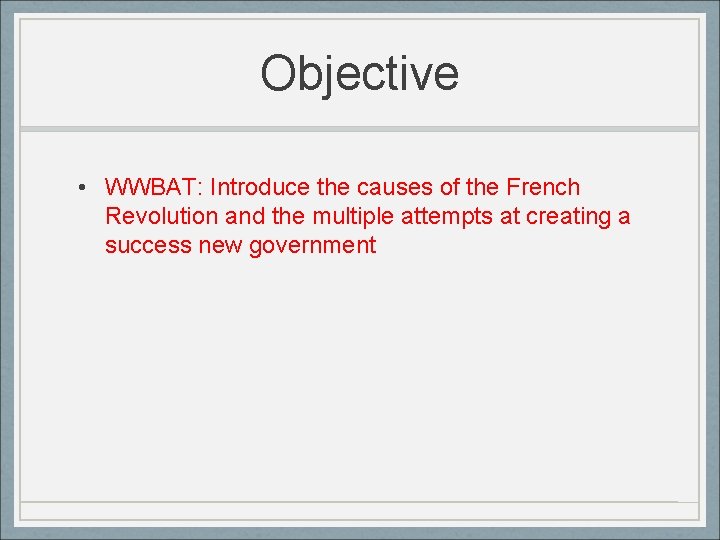 Objective

• WWBAT: Introduce the causes of the French Revolution and the multiple attempts at creating a success new government